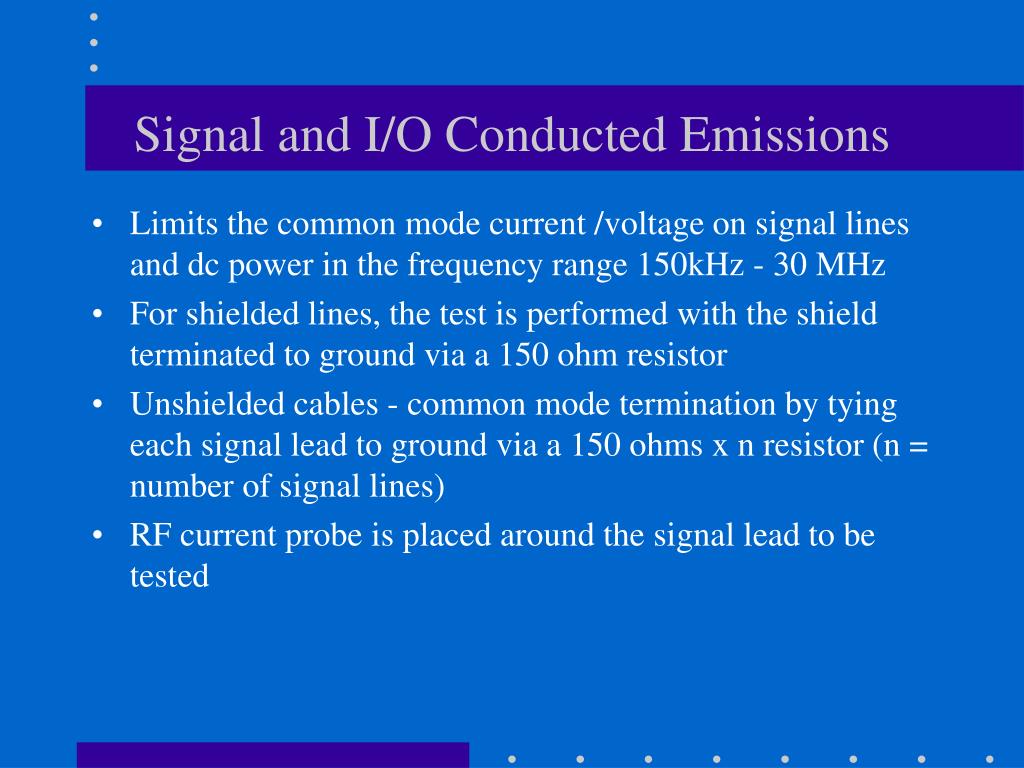 Signal and I/O Conducted Emissions

• Limits the common mode current /voltage on signal lines and dc power in the frequency range 150kHz - 30 MHz
• For shielded lines, the test is performed with the shield terminated to ground via a 150 ohm resistor
• Unshielded cables - common mode termination by tying each signal lead to ground via a 150 ohms x n resistor (n = number of signal lines)
• RF current probe is placed around the signal lead to be tested